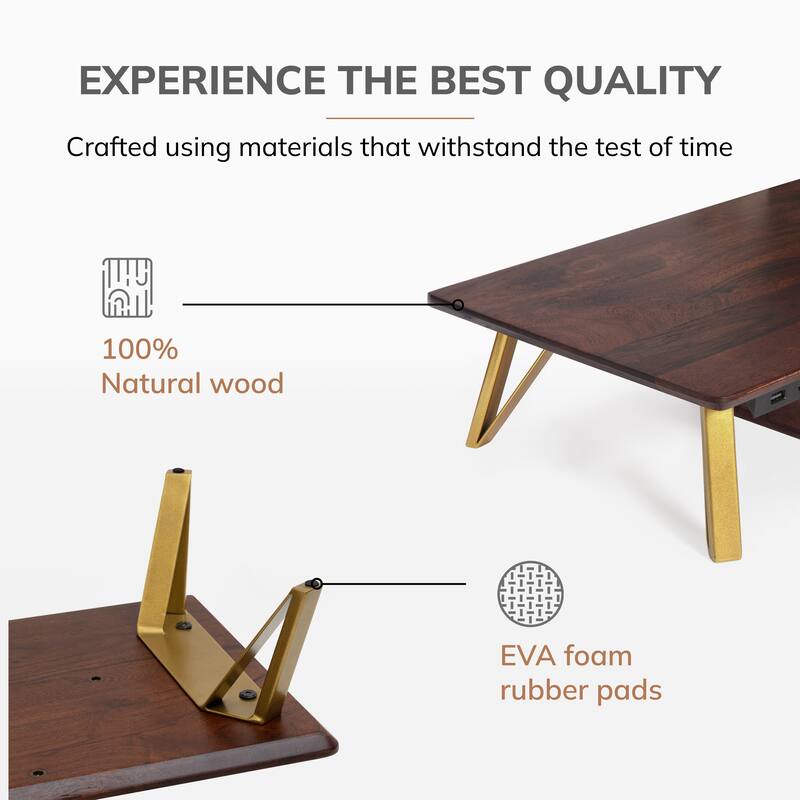 EXPERIENCE THE BEST QUALITY

Crafted using materials that withstand the test of time

100%
Natural wood

EVA foam
rubber pads